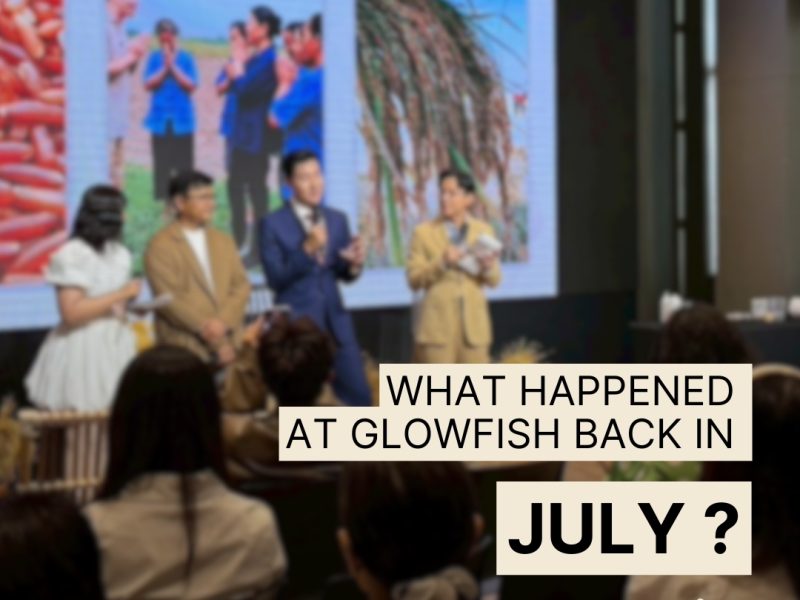 WHAT HAPPENED AT GLOWFISH BACK IN

JULY ?